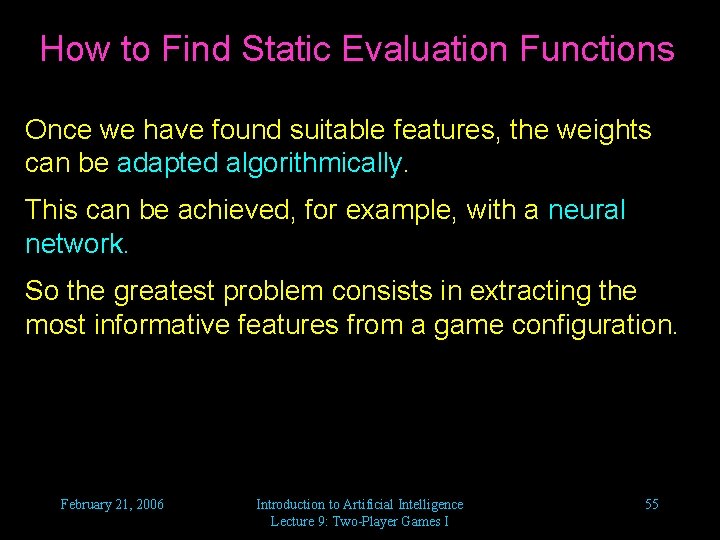 How to Find Static Evaluation Functions

Once we have found suitable features, the weights can be adapted algorithmically.

This can be achieved, for example, with a neural network.

So the greatest problem consists in extracting the most informative features from a game configuration.

February 21, 2006

Introduction to Artificial Intelligence
Lecture 9: Two-Player Games I

55